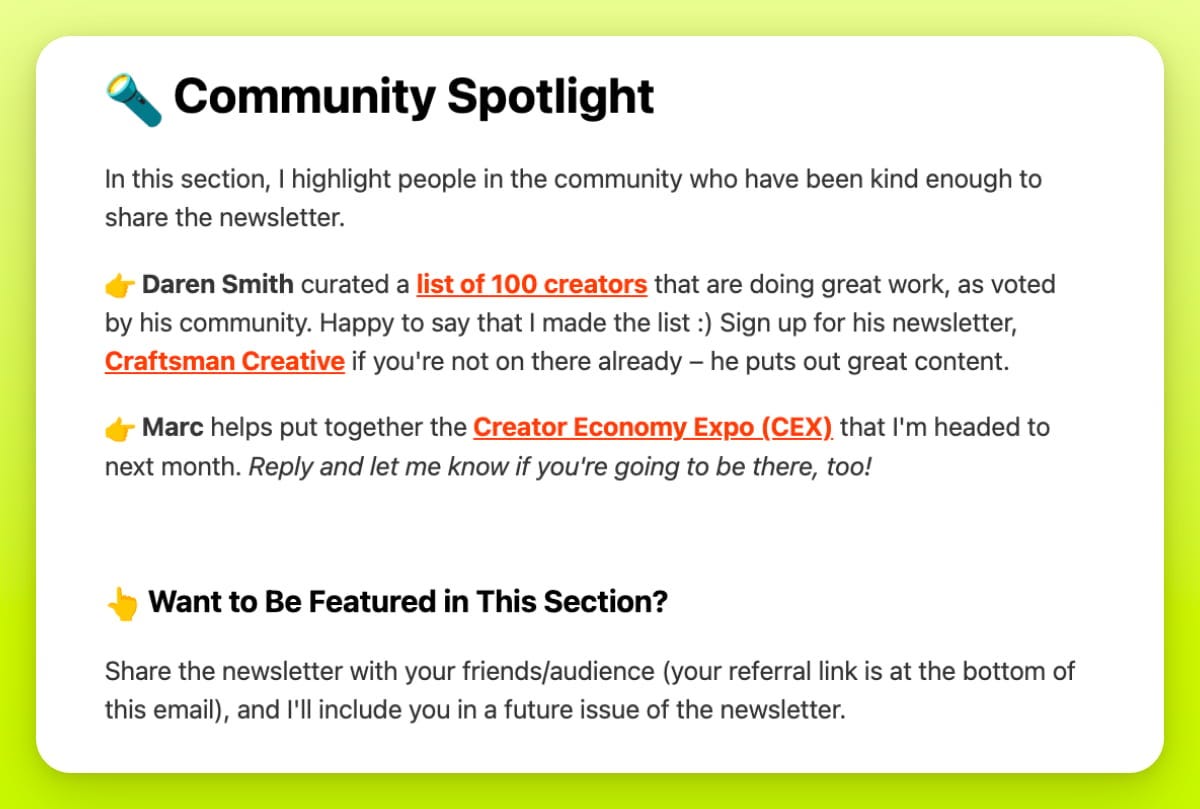 🔦 Community Spotlight

In this section, I highlight people in the community who have been kind enough to share the newsletter.

👉 Daren Smith curated a list of 100 creators that are doing great work, as voted by his community. Happy to say that I made the list :) Sign up for his newsletter, Craftsman Creative if you're not on there already – he puts out great content.

👉 Marc helps put together the Creator Economy Expo (CEX) that I'm headed to next month. Reply and let me know if you're going to be there, too!

👆 Want to Be Featured in This Section?

Share the newsletter with your friends/audience (your referral link is at the bottom of this email), and I'll include you in a future issue of the newsletter.